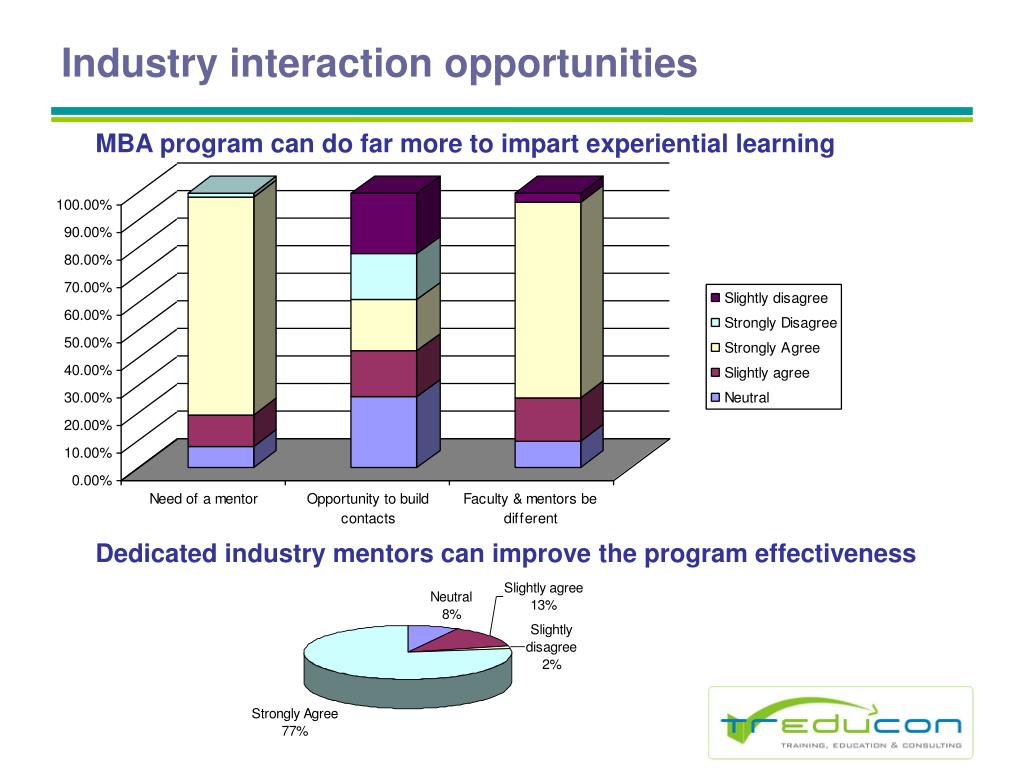 Industry interaction opportunities

MBA program can do far more to impart experiential learning

100.00%
90.00%
80.00%
70.00%
60.00%
50.00%
40.00%
30.00%
20.00%
10.00%
0.00%

Need of a mentor
Opportunity to build contacts
Faculty & mentors be different

Slightly disagree
Strongly Disagree
Strongly Agree
Slightly agree
Neutral

Dedicated industry mentors can improve the program effectiveness

Neutral
8%
Slightly agree
13%
Slightly disagree
2%
Strongly Agree
77%

TREDUCON
TRAINING, EDUCATION & CONSULTING